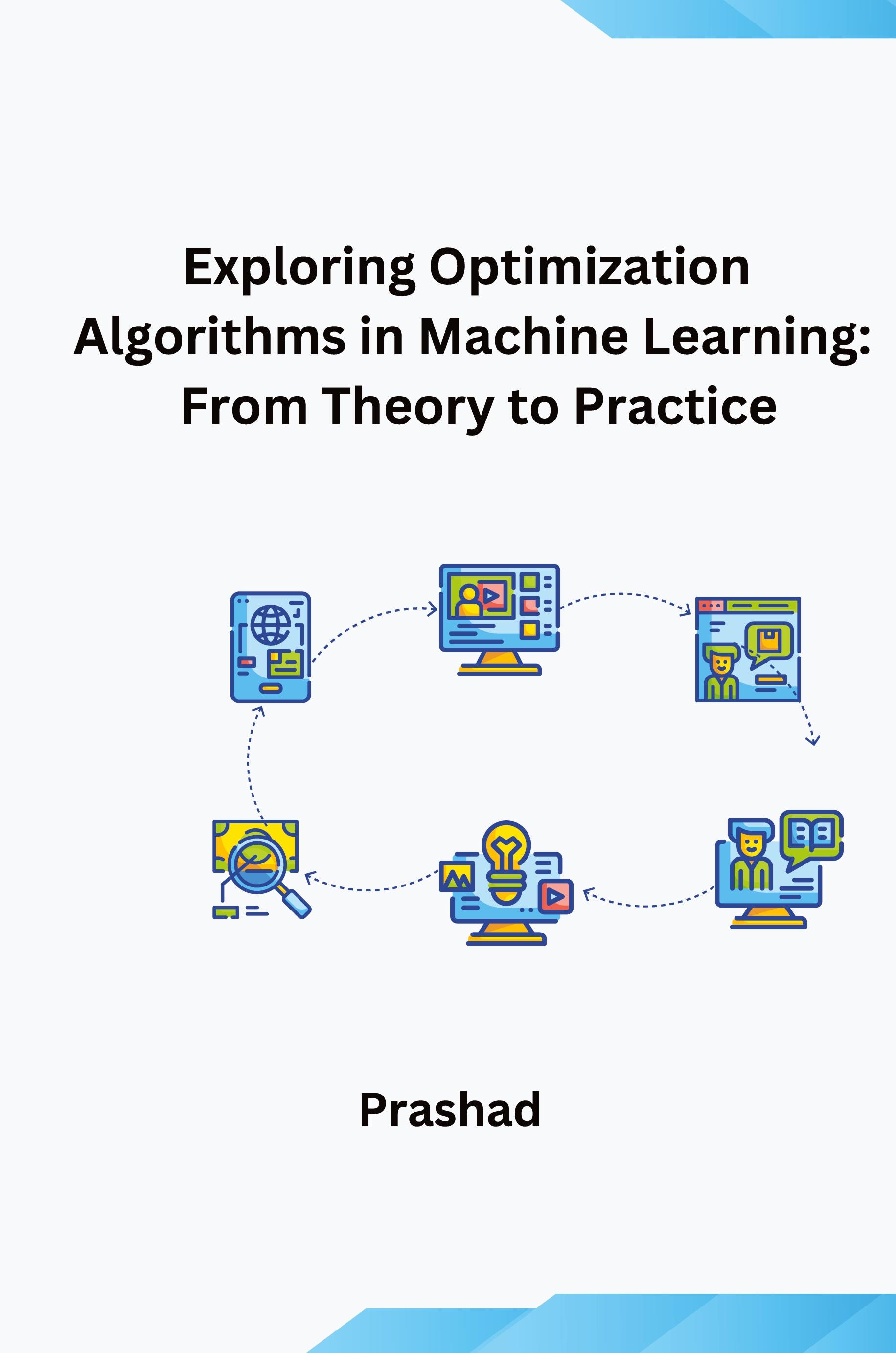 Exploring Optimization Algorithms in Machine Learning: From Theory to Practice

Prashad